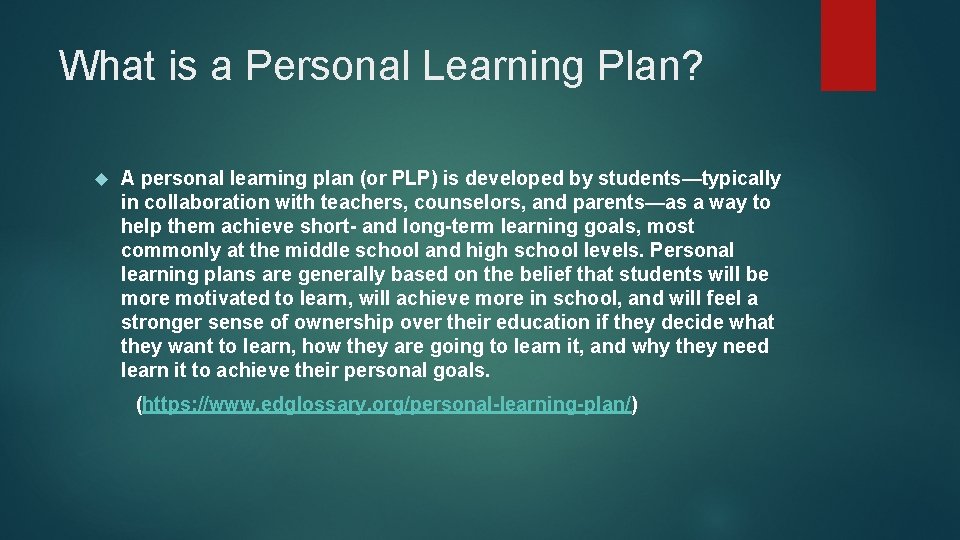 What is a Personal Learning Plan?

A personal learning plan (or PLP) is developed by students—typically in collaboration with teachers, counselors, and parents—as a way to help them achieve short- and long-term learning goals, most commonly at the middle school and high school levels. Personal learning plans are generally based on the belief that students will be more motivated to learn, will achieve more in school, and will feel a stronger sense of ownership over their education if they decide what they want to learn, how they are going to learn it, and why they need learn it to achieve their personal goals.

(https://www.edglossary.org/personal-learning-plan/)